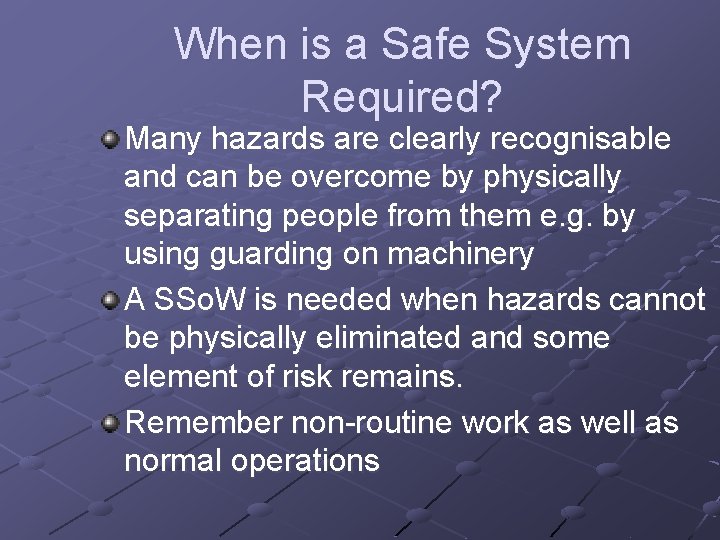 When is a Safe System Required?

Many hazards are clearly recognisable and can be overcome by physically separating people from them e.g. by using guarding on machinery

A SSoW is needed when hazards cannot be physically eliminated and some element of risk remains.

Remember non-routine work as well as normal operations